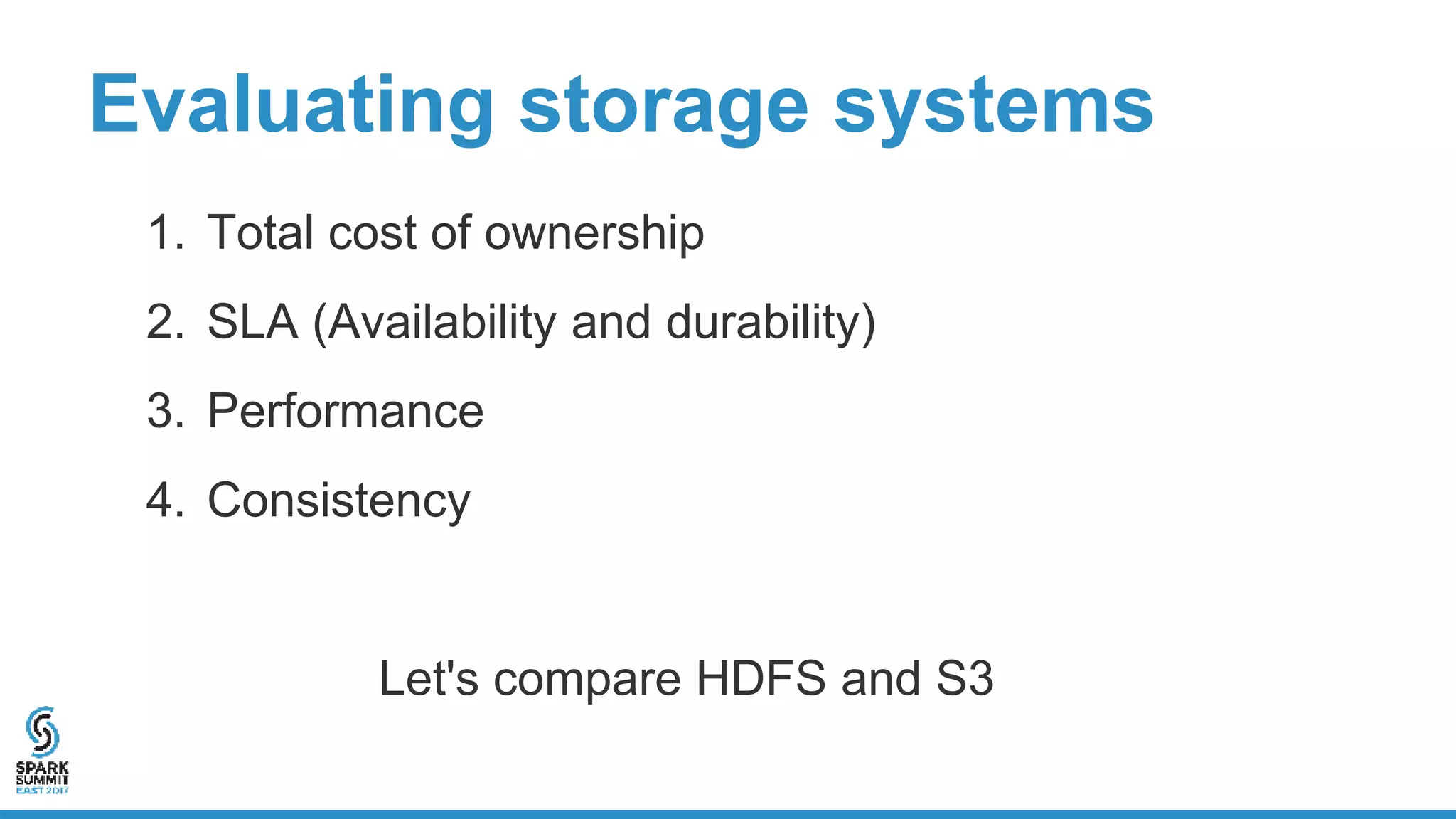 Evaluating storage systems

1. Total cost of ownership
2. SLA (Availability and durability)
3. Performance
4. Consistency

Let's compare HDFS and S3

SPARK SUMMIT EAST 2017